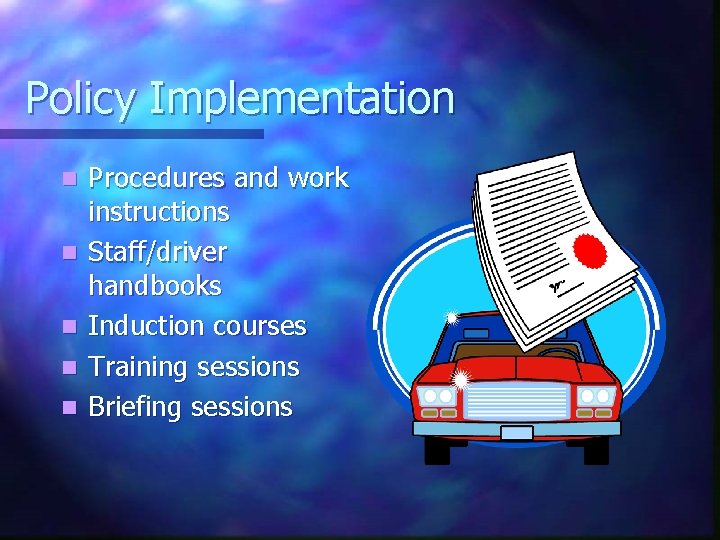 Policy Implementation

- Procedures and work instructions
- Staff/driver handbooks
- Induction courses
- Training sessions
- Briefing sessions